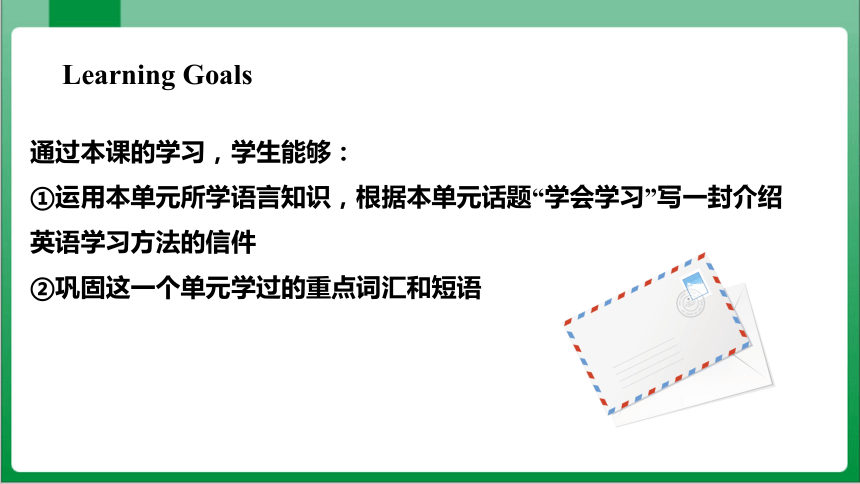 Learning Goals

通过本课的学习，学生能够：
①运用本单元所学语言知识，根据本单元话题“学会学习”写一封介绍英语学习方法的信件
②巩固这一个单元学过的重点词汇和短语